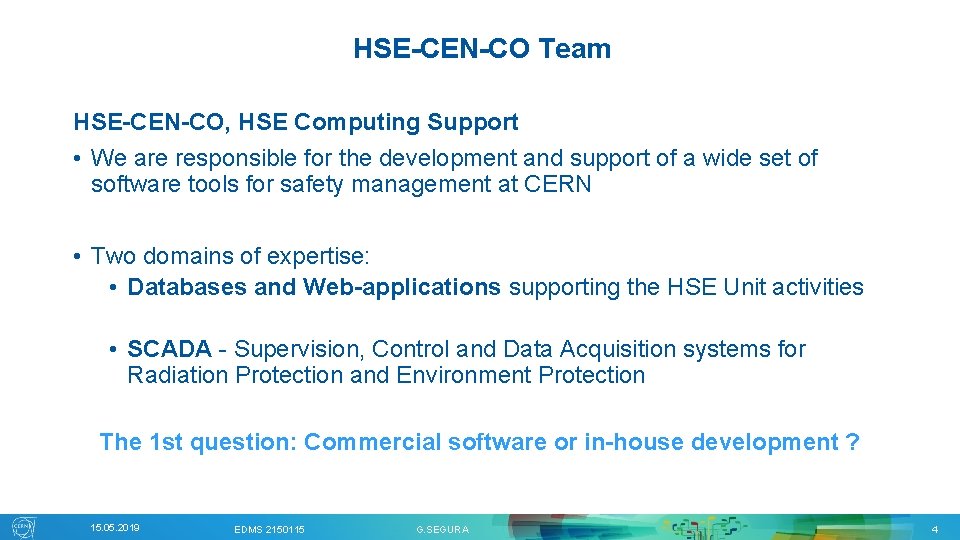 HSE-CEN-CO Team

HSE-CEN-CO, HSE Computing Support

• We are responsible for the development and support of a wide set of software tools for safety management at CERN

• Two domains of expertise:

• Databases and Web-applications supporting the HSE Unit activities

• SCADA - Supervision, Control and Data Acquisition systems for Radiation Protection and Environment Protection

The 1st question: Commercial software or in-house development ?

CERN

15.05.2019

EDMS 2150115

G.SEGURA

4